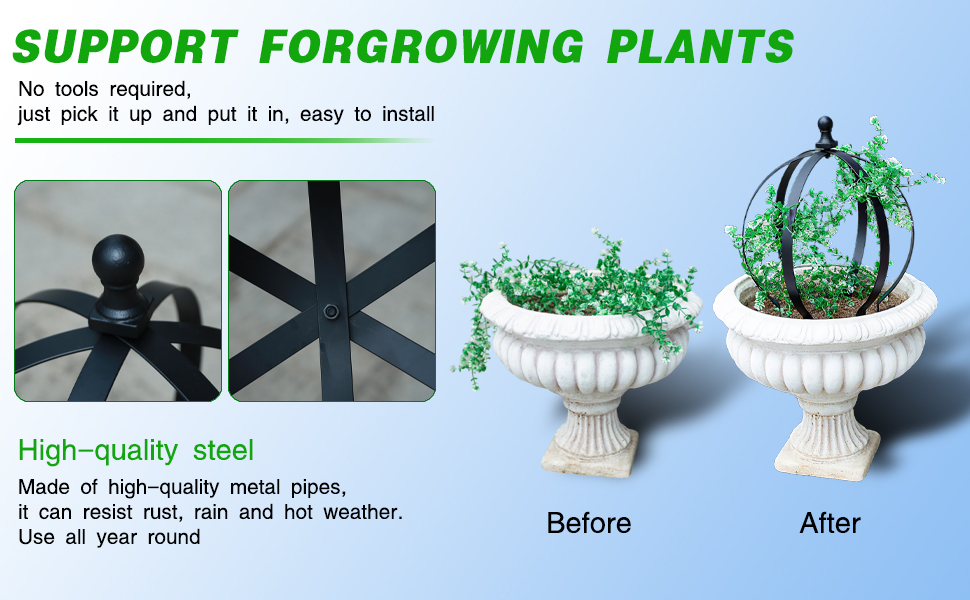 SUPPORT FORGROWING PLANTS

No tools required,
just pick it up and put it in, easy to install

High-quality steel

Made of high-quality metal pipes,
it can resist rust, rain and hot weather.
Use all year round

Before

After